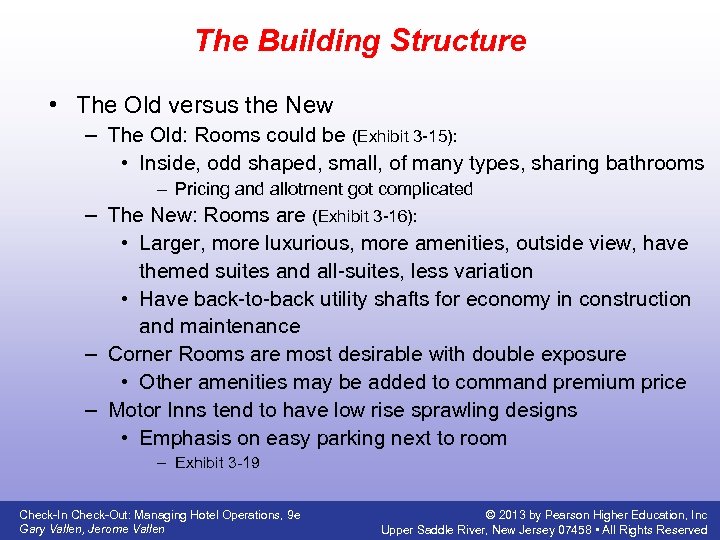 The Building Structure

• The Old versus the New
  – The Old: Rooms could be (Exhibit 3-15):
    • Inside, odd shaped, small, of many types, sharing bathrooms
      – Pricing and allotment got complicated
  – The New: Rooms are (Exhibit 3-16):
    • Larger, more luxurious, more amenities, outside view, have themed suites and all-suites, less variation
    • Have back-to-back utility shafts for economy in construction and maintenance
  – Corner Rooms are most desirable with double exposure
    • Other amenities may be added to command premium price
  – Motor Inns tend to have low rise sprawling designs
    • Emphasis on easy parking next to room
      – Exhibit 3-19

Check-In Check-Out: Managing Hotel Operations, 9e
Gary Vallen, Jerome Vallen

© 2013 by Pearson Higher Education, Inc
Upper Saddle River, New Jersey 07458 • All Rights Reserved